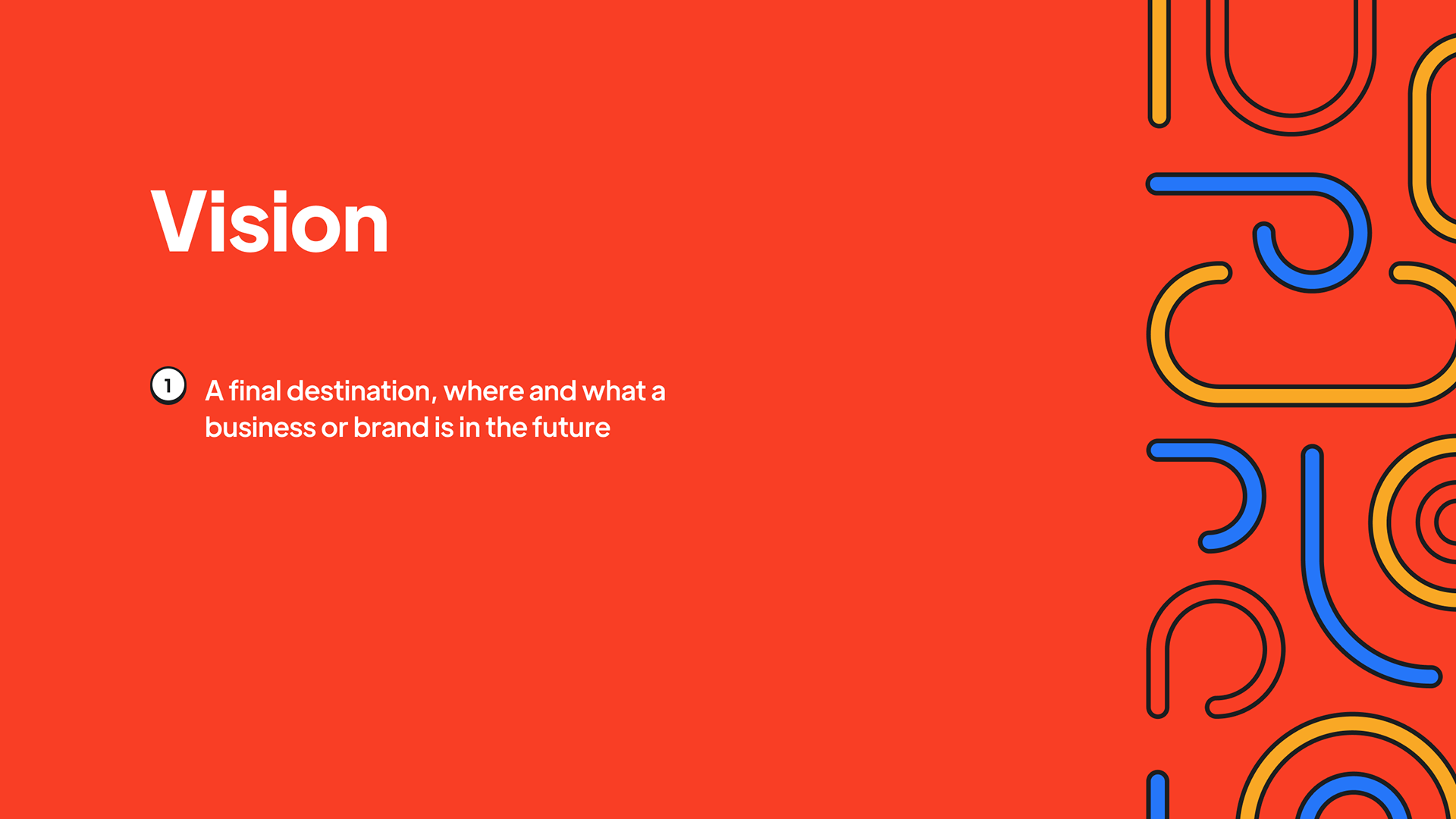 Vision

1 A final destination, where and what a business or brand is in the future